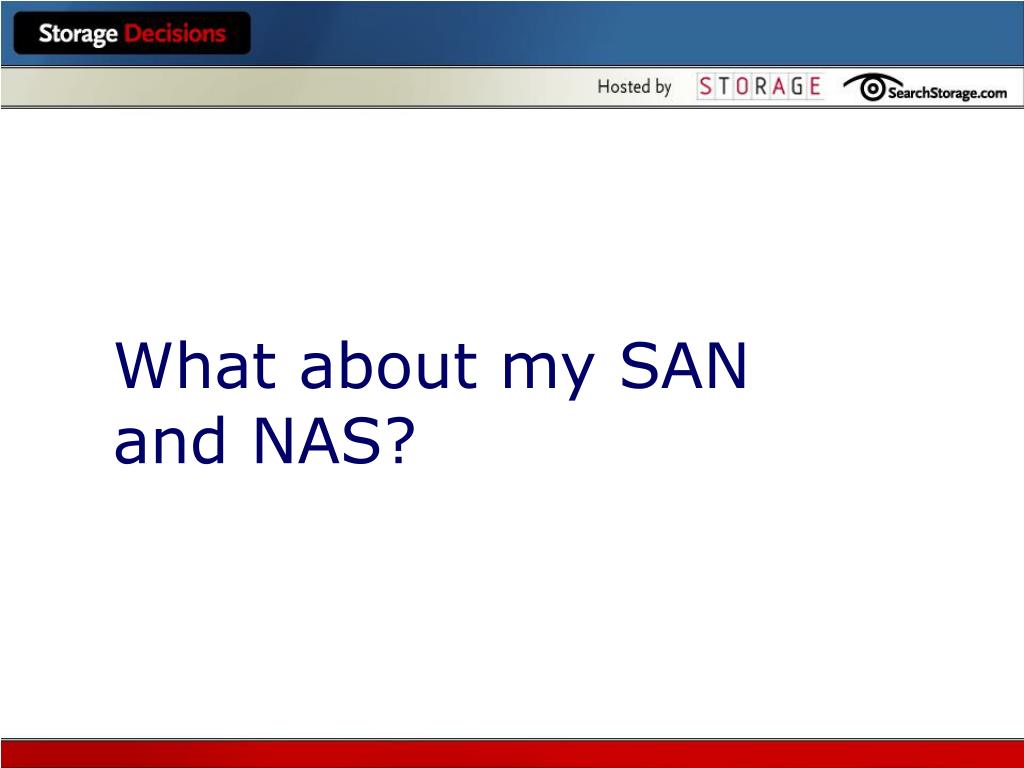 Storage Decisions

Hosted by STORAGE SearchStorage.com

What about my SAN and NAS?